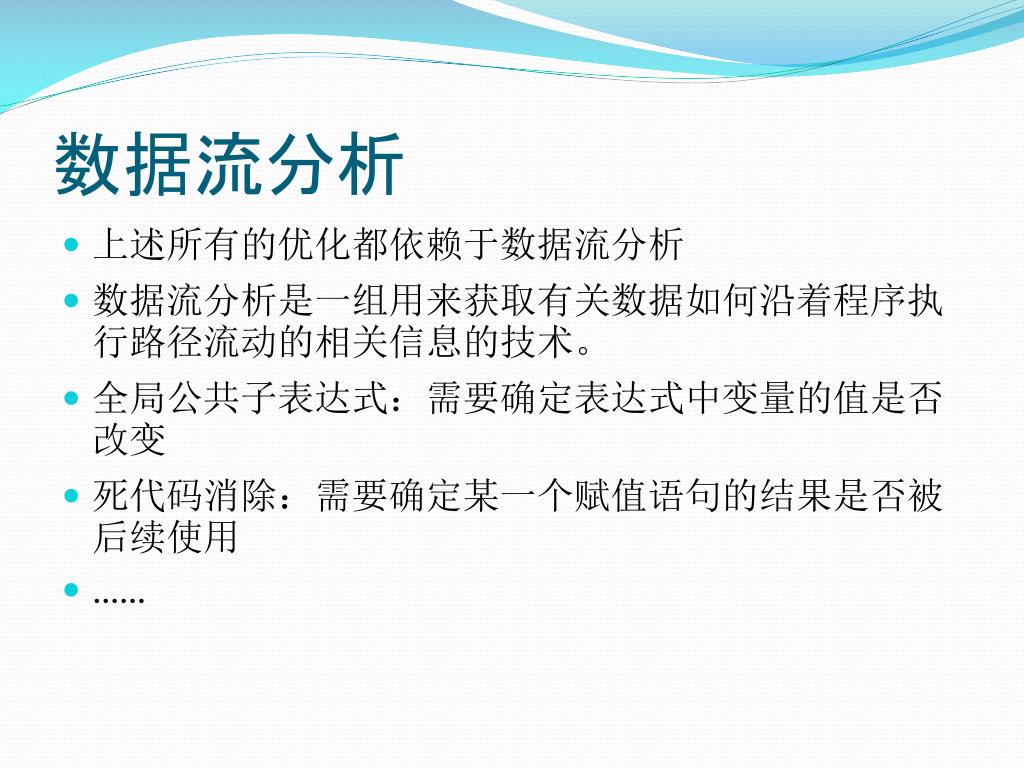 数据流分析

- 上述所有的优化都依赖于数据流分析
- 数据流分析是一组用来获取有关数据如何沿着程序执行路径流动的相关信息的技术。
- 全局公共子表达式：需要确定表达式中变量的值是否改变
- 死代码消除：需要确定某一个赋值语句的结果是否被后续使用
- ……